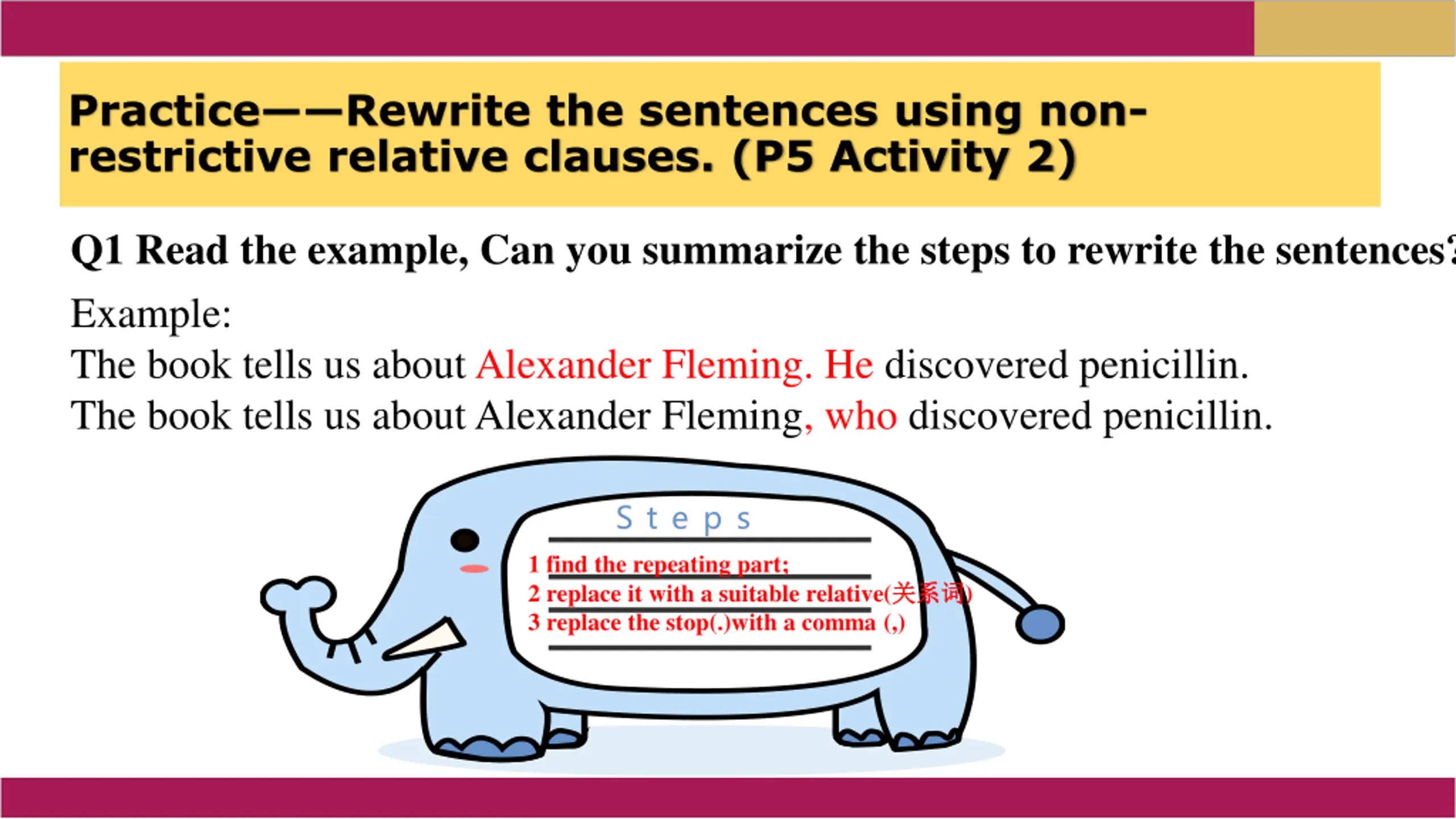 Practice——Rewrite the sentences using non-restrictive relative clauses. (P5 Activity 2)

Q1 Read the example, Can you summarize the steps to rewrite the sentences?

Example:
The book tells us about Alexander Fleming. He discovered penicillin.
The book tells us about Alexander Fleming, who discovered penicillin.

Steps
1 find the repeating part;
2 replace it with a suitable relative(关系词)
3 replace the stop(.)with a comma (,)